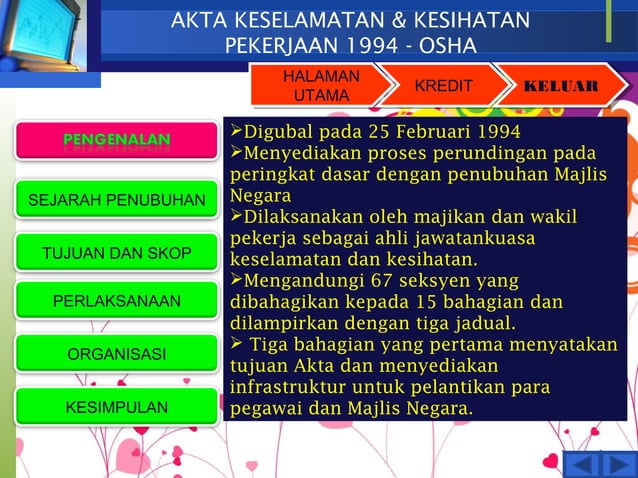 AKTA KESELAMATAN & KESIHATAN PEKERJAAN 1994 - OSHA

HALAMAN UTAMA

KREDIT

KELUAR

PENGENALAN

SEJARAH PENUBUHAN

TUJUAN DAN SKOP

PERLAKSANAAN

ORGANISASI

KESIMPULAN

➢Digubal pada 25 Februari 1994
➢Menyediakan proses perundingan pada peringkat dasar dengan penubuhan Majlis Negara
➢Dilaksanakan oleh majikan dan wakil pekerja sebagai ahli jawatankuasa keselamatan dan kesihatan.
➢Mengandungi 67 seksyen yang dibahagikan kepada 15 bahagian dan dilampirkan dengan tiga jadual.
➢ Tiga bahagian yang pertama menyatakan tujuan Akta dan menyediakan infrastruktur untuk pelantikan para pegawai dan Majlis Negara.